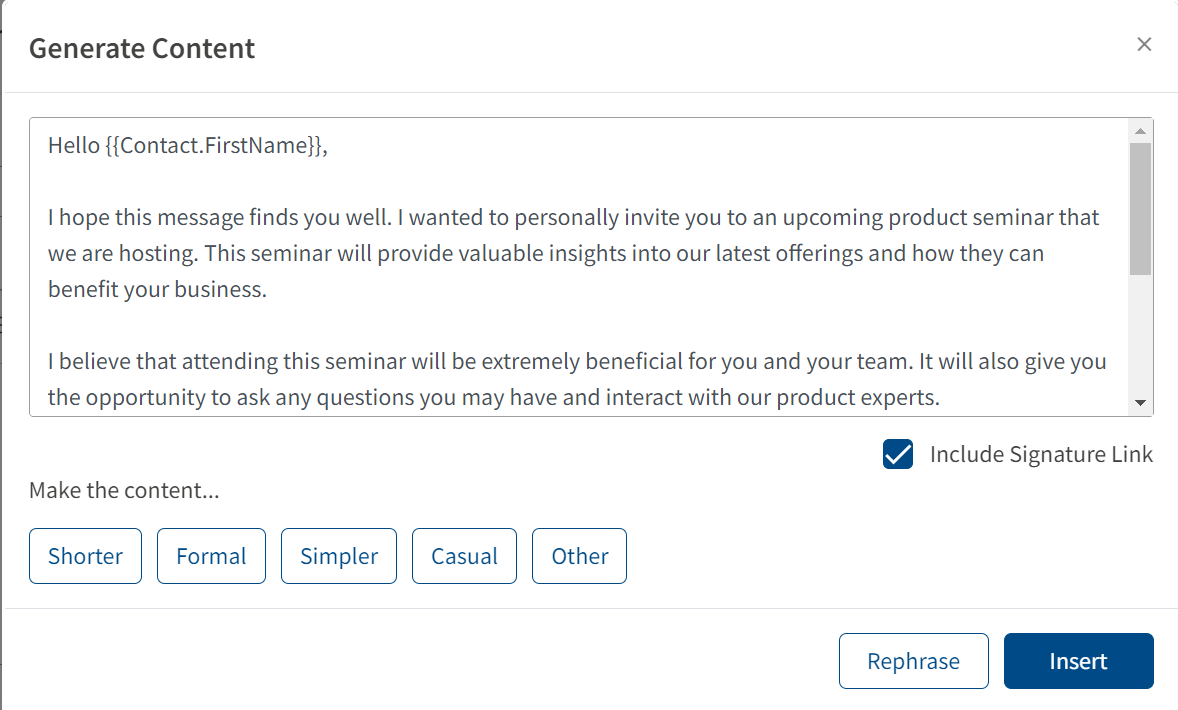 Generate Content

×

Hello {{Contact.FirstName}},

I hope this message finds you well. I wanted to personally invite you to an upcoming product seminar that we are hosting. This seminar will provide valuable insights into our latest offerings and how they can benefit your business.

I believe that attending this seminar will be extremely beneficial for you and your team. It will also give you the opportunity to ask any questions you may have and interact with our product experts.

Include Signature Link

Make the content...

Shorter Formal Simpler Casual Other

Rephrase Insert